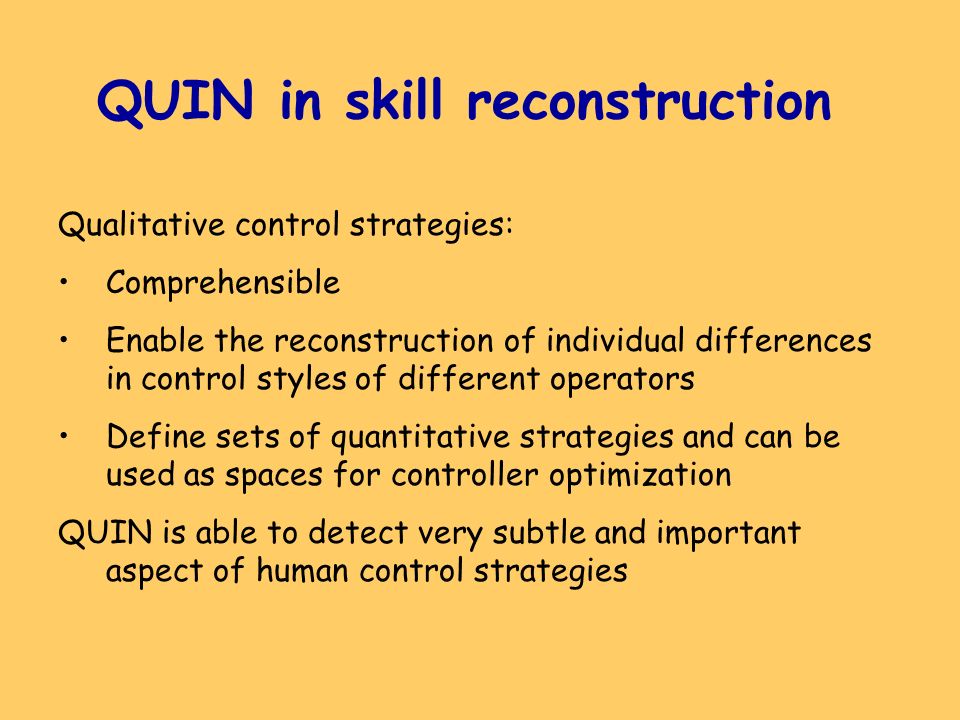 QUIN in skill reconstruction

Qualitative control strategies:

• Comprehensible

• Enable the reconstruction of individual differences in control styles of different operators

• Define sets of quantitative strategies and can be used as spaces for controller optimization

QUIN is able to detect very subtle and important aspect of human control strategies